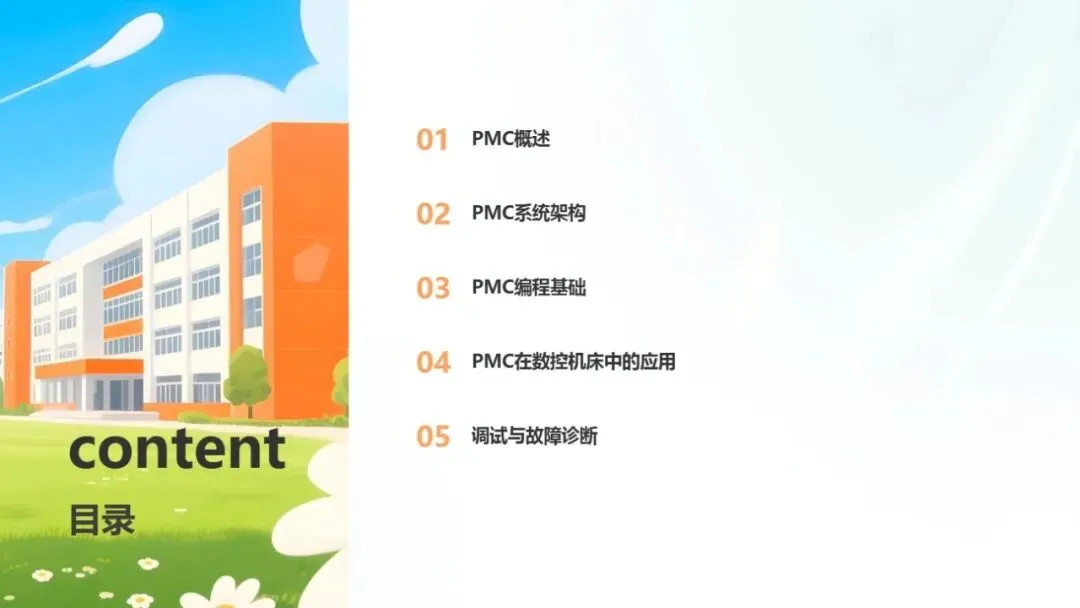 content
目录

01 PMC概述

02 PMC系统架构

03 PMC编程基础

04 PMC在数控机床中的应用

05 调试与故障诊断